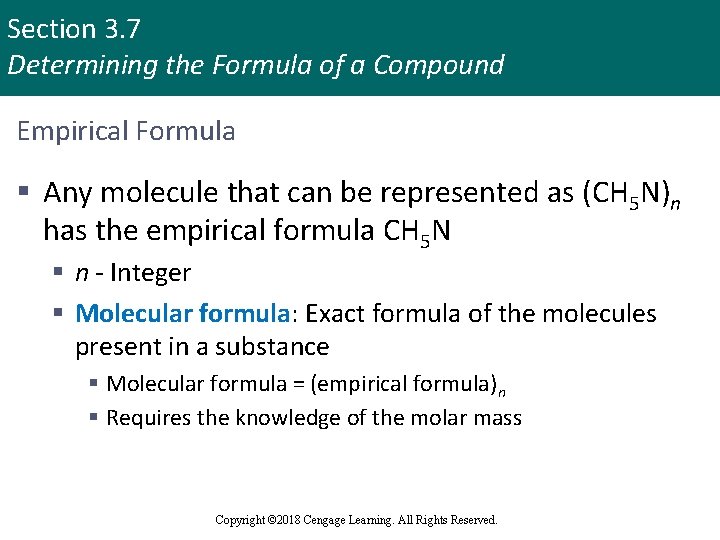 Section 3.7
Determining the Formula of a Compound

Empirical Formula

▪ Any molecule that can be represented as $(CH_5N)_n$ has the empirical formula $CH_5N$
▪ $n$ - Integer
▪ Molecular formula: Exact formula of the molecules present in a substance
▪ Molecular formula = (empirical formula)$_n$
▪ Requires the knowledge of the molar mass

Copyright ©2018 Cengage Learning. All Rights Reserved.